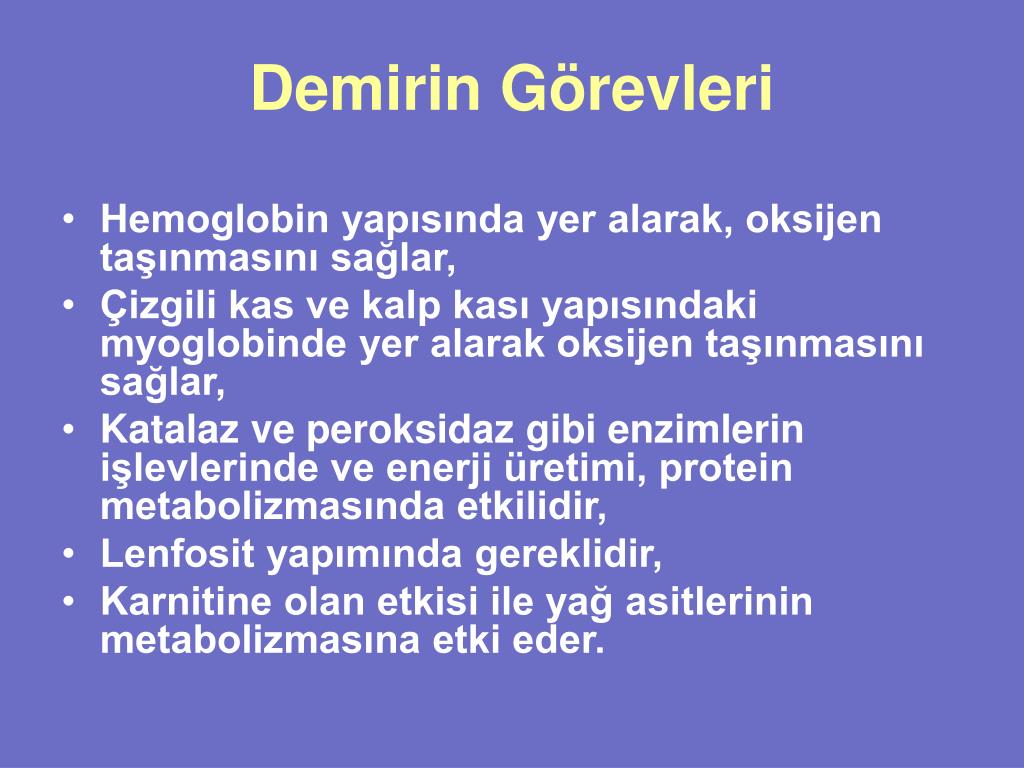 Demirin Görevleri

• Hemoglobin yapısında yer alarak, oksijen taşınmasını sağlar,
• Çizgili kas ve kalp kası yapısındaki myoglobinde yer alarak oksijen taşınmasını sağlar,
• Katalaz ve peroksidaz gibi enzimlerin işlevlerinde ve enerji üretimi, protein metabolizmasında etkilidir,
• Lenfosit yapımında gereklidir,
• Karnitine olan etkisi ile yağ asitlerinin metabolizmasına etki eder.